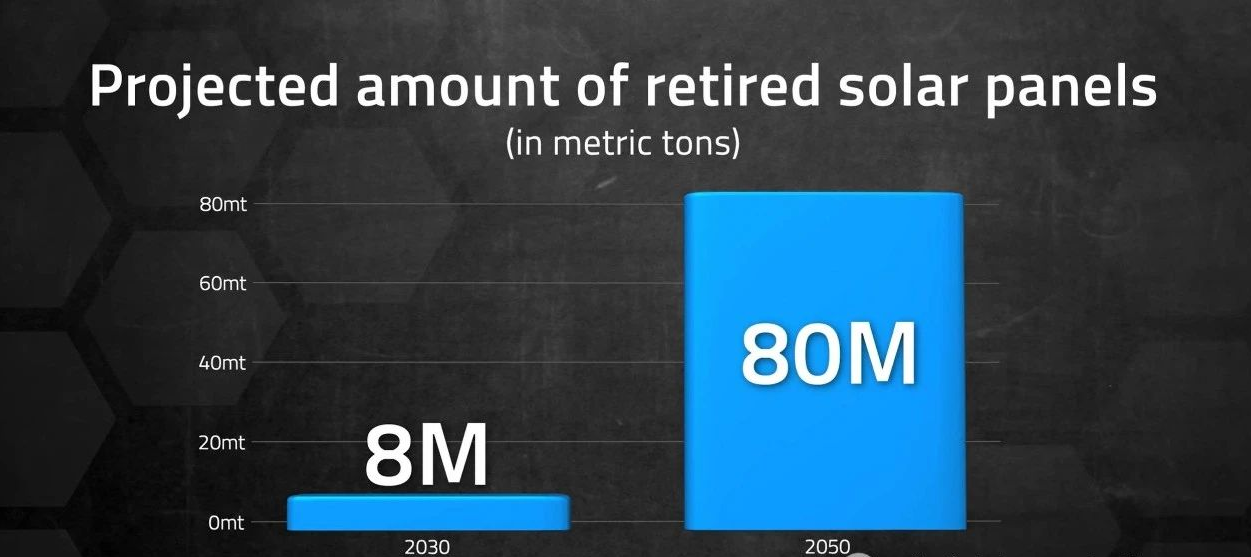 Projected amount of retired solar panels
(in metric tons)

80mt
60mt
40mt
20mt
0mt

8M
80M

2030
2050